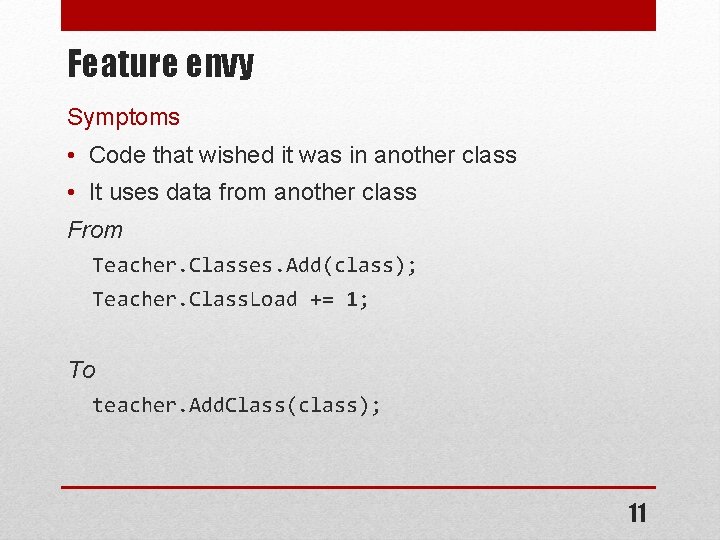 Feature envy

Symptoms

• Code that wished it was in another class
• It uses data from another class

From

Teacher.Classes.Add(class);
Teacher.ClassLoad += 1;

To

teacher.AddClass(class);

11